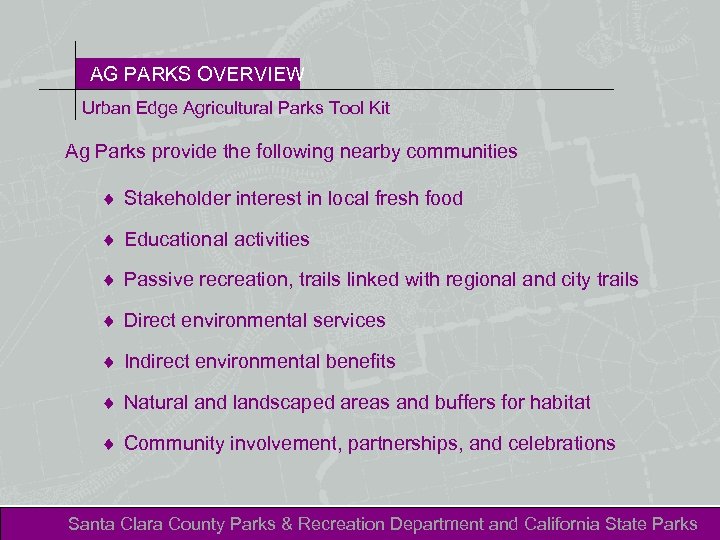 AG PARKS OVERVIEW

Urban Edge Agricultural Parks Tool Kit

Ag Parks provide the following nearby communities

♦ Stakeholder interest in local fresh food

♦ Educational activities

♦ Passive recreation, trails linked with regional and city trails

♦ Direct environmental services

♦ Indirect environmental benefits

♦ Natural and landscaped areas and buffers for habitat

♦ Community involvement, partnerships, and celebrations

Santa Clara County Parks & Recreation Department and California State Parks